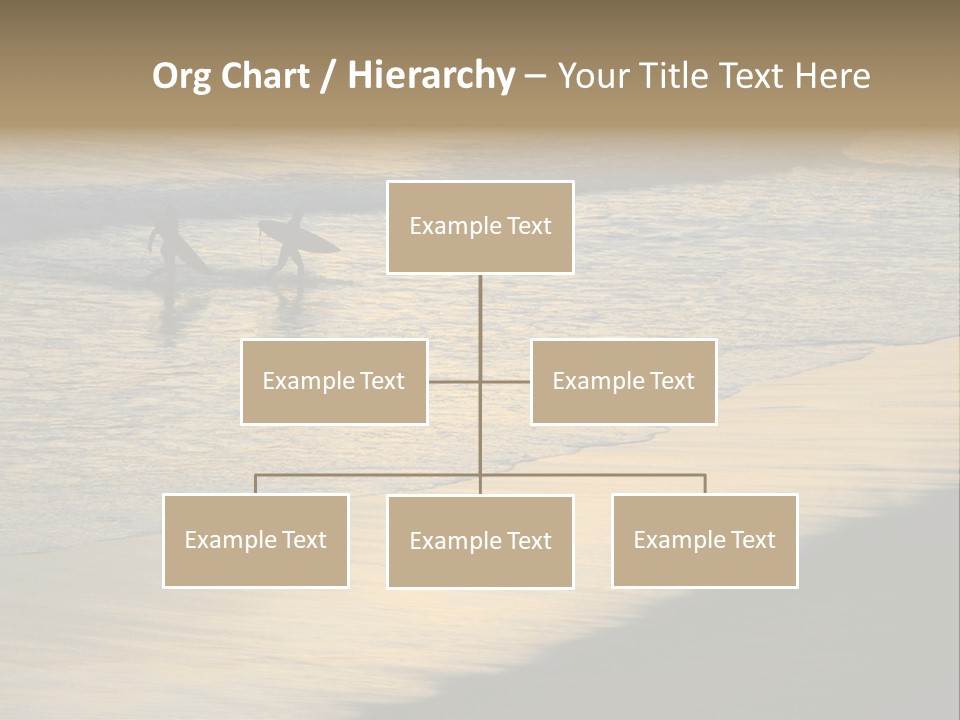 Org Chart / Hierarchy – Your Title Text Here

Example Text

Example Text

Example Text

Example Text

Example Text

Example Text